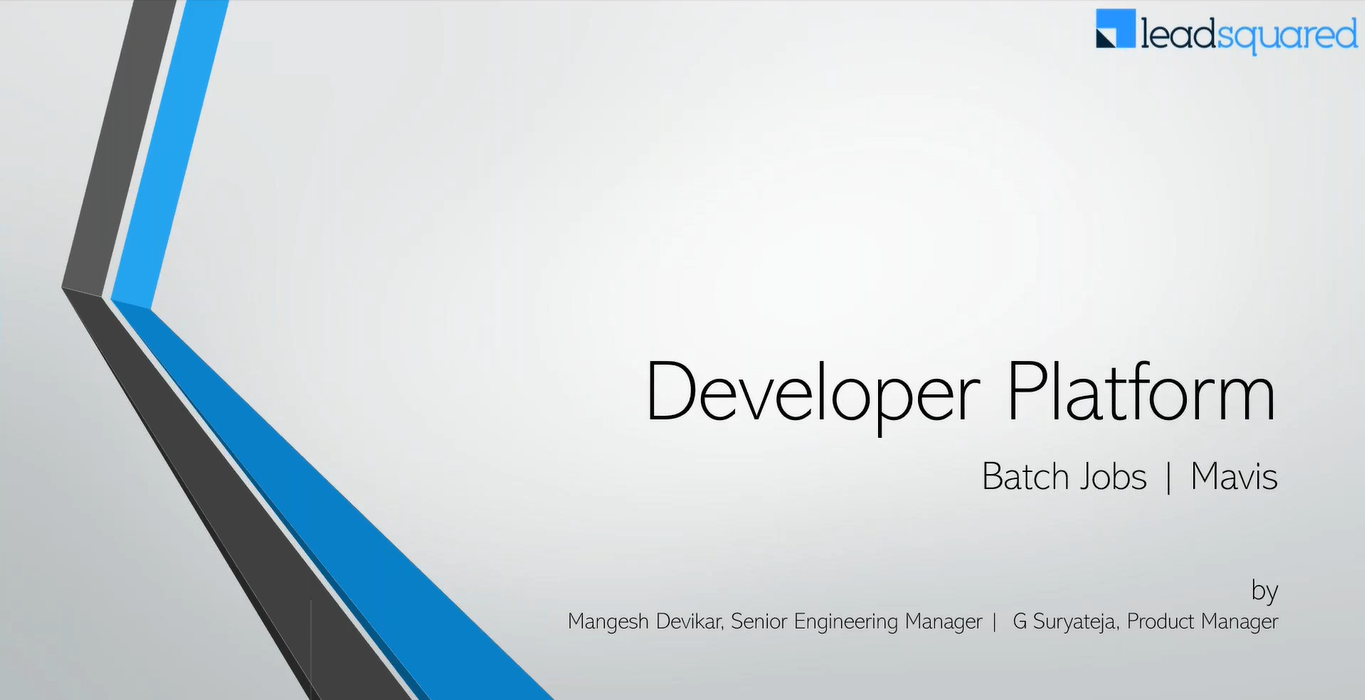 leadsquared

Developer Platform

Batch Jobs | Mavis

by
Mangesh Devikar, Senior Engineering Manager | G Suryateja, Product Manager